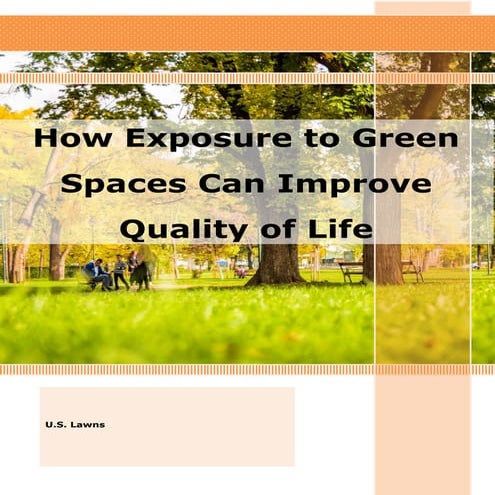 How Exposure to Green Spaces Can Improve Quality of Life

U.S. Lawns